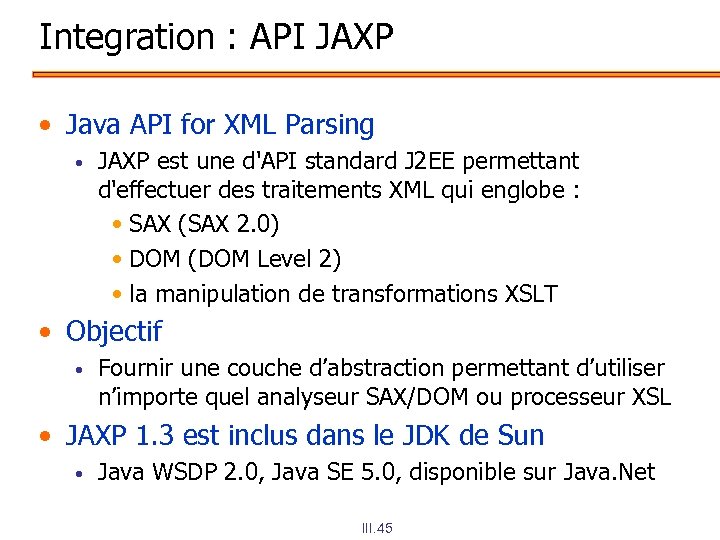 Integration : API JAXP

• Java API for XML Parsing
  • JAXP est une d'API standard J2EE permettant d'effectuer des traitements XML qui englobe :
    • SAX (SAX 2.0)
    • DOM (DOM Level 2)
    • la manipulation de transformations XSLT
• Objectif
  • Fournir une couche d’abstraction permettant d’utiliser n’importe quel analyseur SAX/DOM ou processeur XSL
• JAXP 1.3 est inclus dans le JDK de Sun
  • Java WSDP 2.0, Java SE 5.0, disponible sur Java.Net

III.45